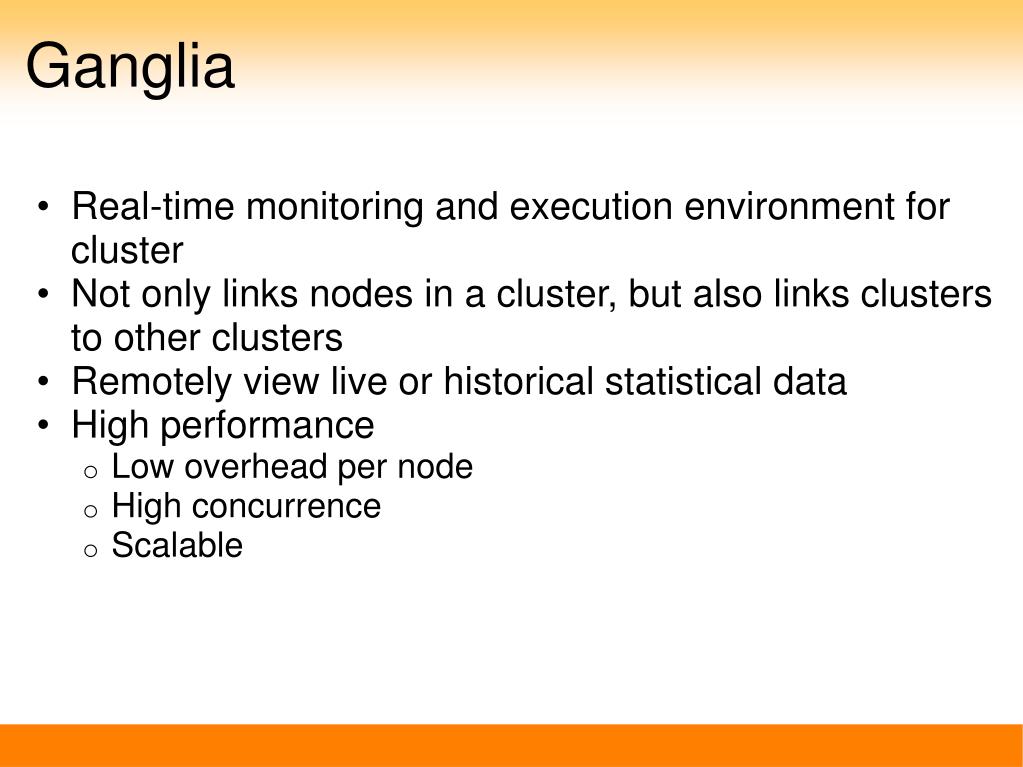 Ganglia

• Real-time monitoring and execution environment for cluster
• Not only links nodes in a cluster, but also links clusters to other clusters
• Remotely view live or historical statistical data
• High performance
o Low overhead per node
o High concurrence
o Scalable